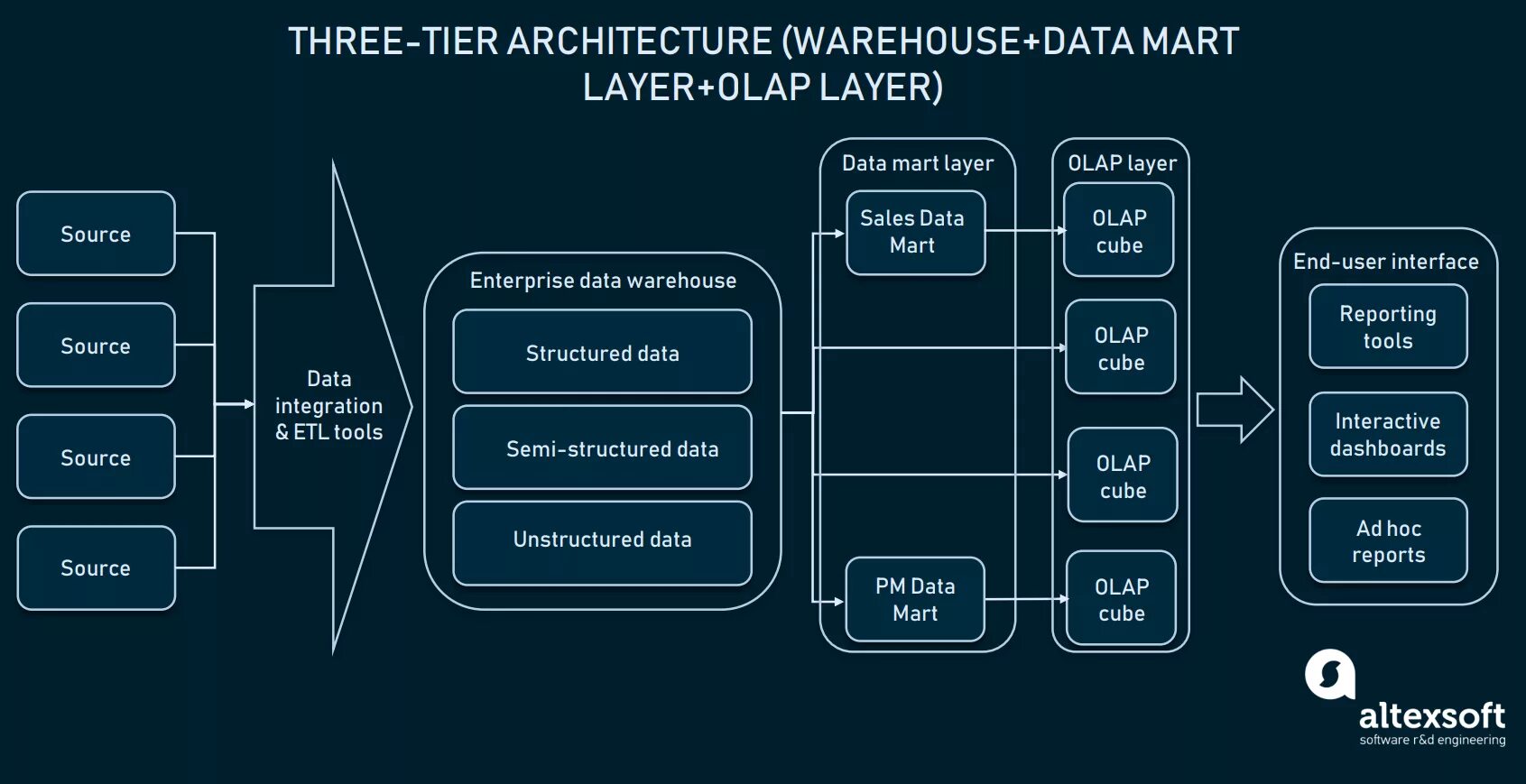 THREE-TIER ARCHITECTURE (WAREHOUSE+DATA MART LAYER+OLAP LAYER)

Source

Source

Source

Source

Data integration & ETL tools

Enterprise data warehouse

Structured data

Semi-structured data

Unstructured data

Data mart layer

Sales Data Mart

PM Data Mart

OLAP layer

OLAP cube

OLAP cube

OLAP cube

OLAP cube

End-user interface

Reporting tools

Interactive dashboards

Ad hoc reports

altexsoft
software r&d engineering